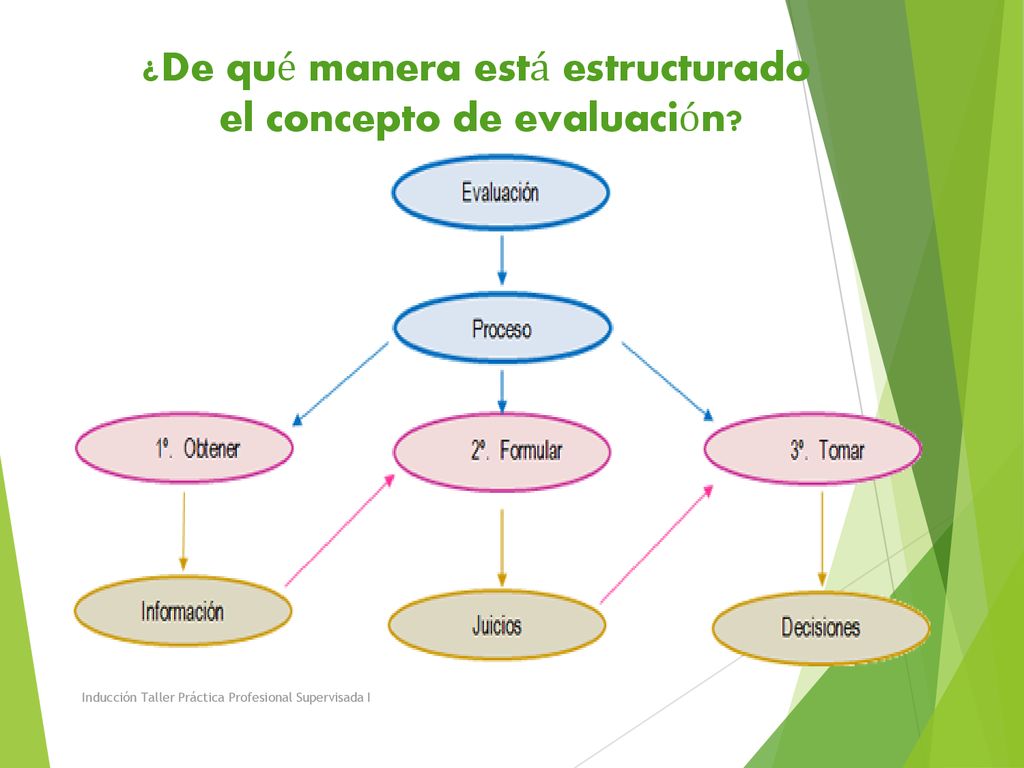 ¿De qué manera está estructurado el concepto de evaluación?

Evaluación

Proceso

1º. Obtener

2º. Formular

3º. Tomar

Información

Juicios

Decisiones

Inducción Taller Práctica Profesional Supervisada I